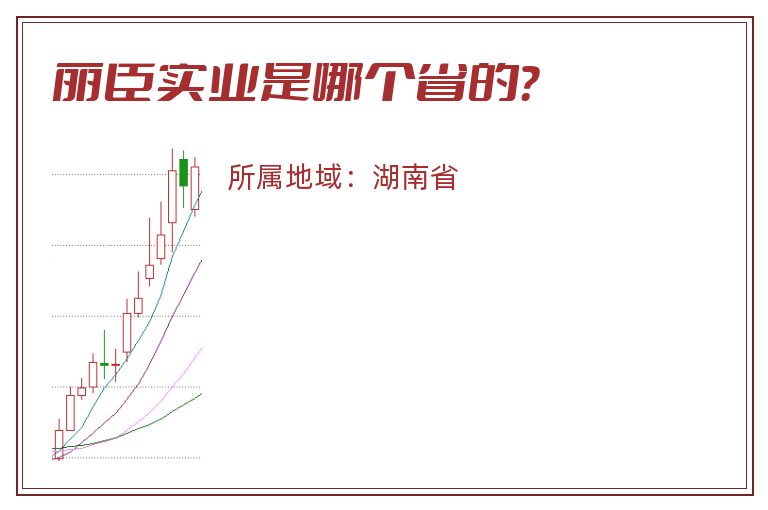 丽臣实业是哪个省的?

所属地域：湖南省